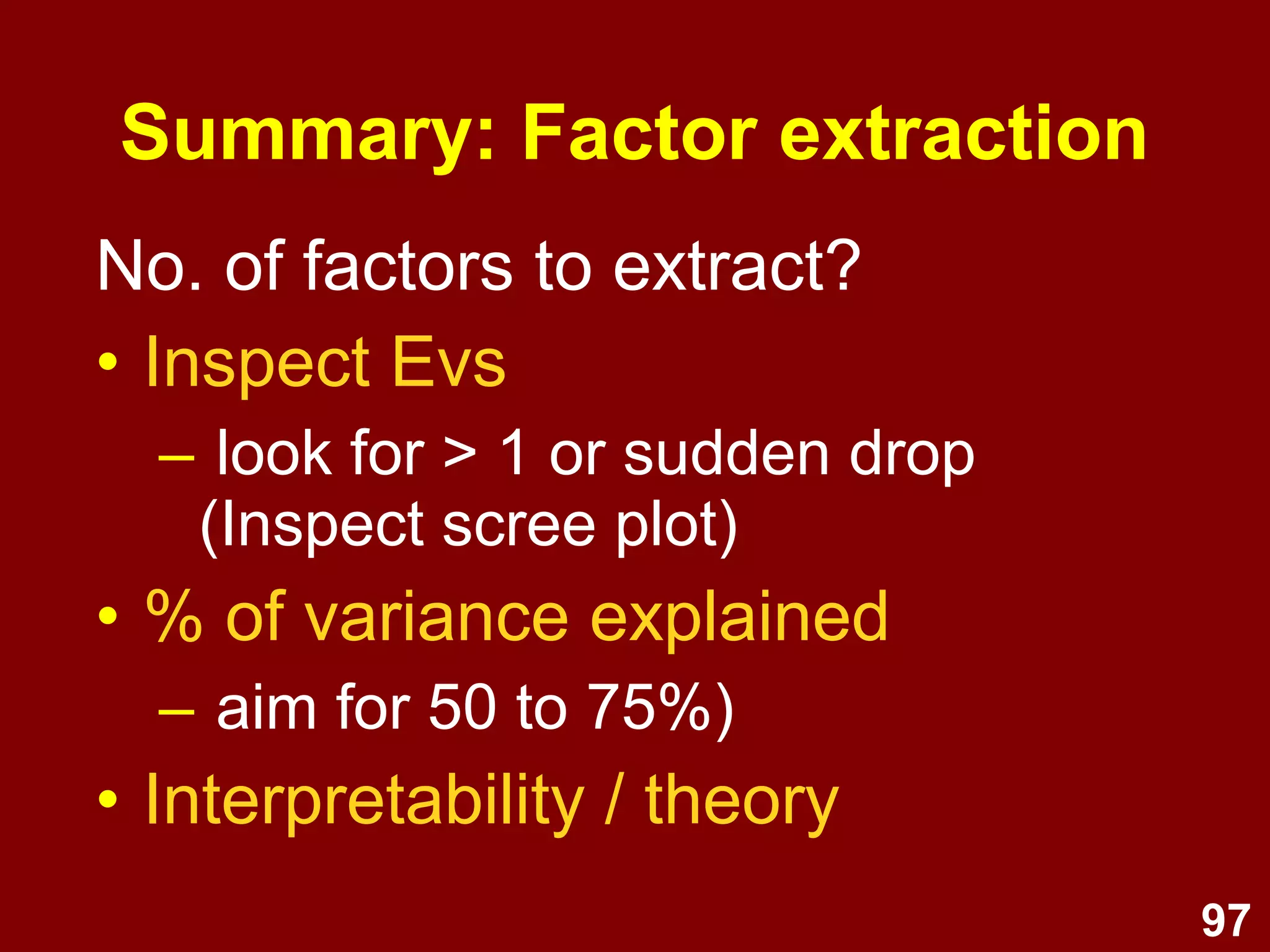 Summary: Factor extraction

No. of factors to extract?

• Inspect Evs
  – look for > 1 or sudden drop (Inspect scree plot)

• % of variance explained
  – aim for 50 to 75%)

• Interpretability / theory

97